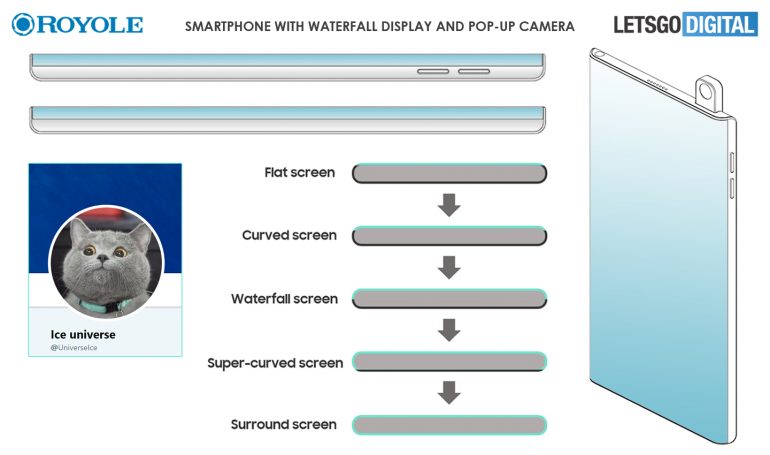 ROYOLE

SMARTPHONE WITH WATERFALL DISPLAY AND POP-UP CAMERA

LETSGO DIGITAL

Ice universe
@UniverseIce

Flat screen

Curved screen

Waterfall screen

Super-curved screen

Surround screen